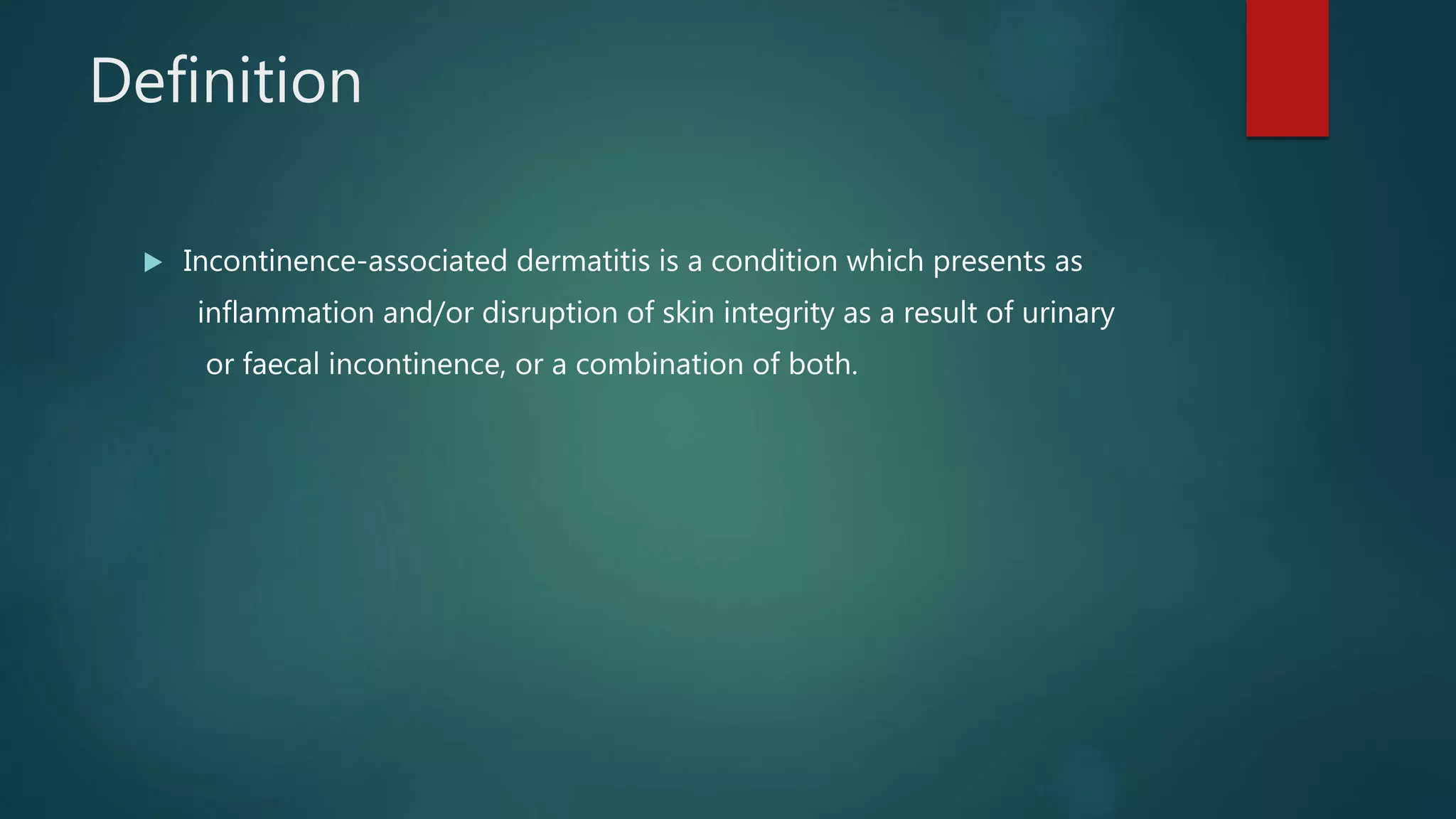 Definition

Incontinence-associated dermatitis is a condition which presents as inflammation and/or disruption of skin integrity as a result of urinary or faecal incontinence, or a combination of both.